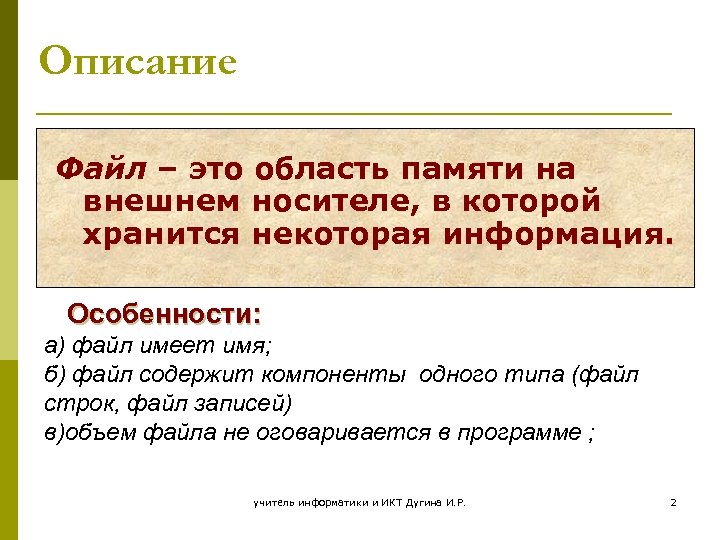 Описание

Файл – это область памяти на внешнем носителе, в которой хранится некоторая информация.

Особенности:
а) файл имеет имя;
б) файл содержит компоненты одного типа (файл строк, файл записей)
в)объем файла не оговаривается в программе ;

учитель информатики и ИКТ Дугина И.Р.

2